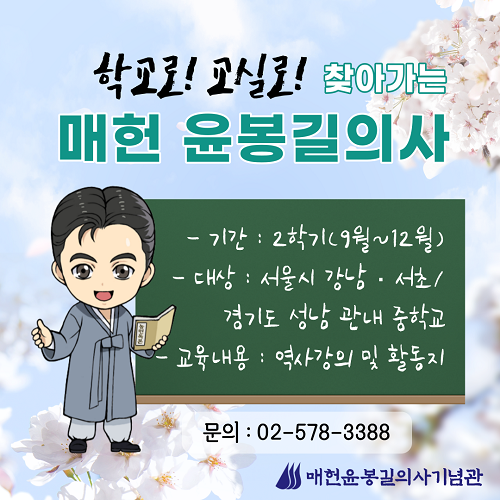 학교로! 교실로! 찾아가는

매헌 윤봉길의사

- 기간 : 2학기(9월~12월)
- 대상 : 서울시 강남 · 서초/ 경기도 성남 관내 중학교
- 교육내용 : 역사강의 및 활동지

문의 : 02-578-3388

매헌윤봉길의사기념관